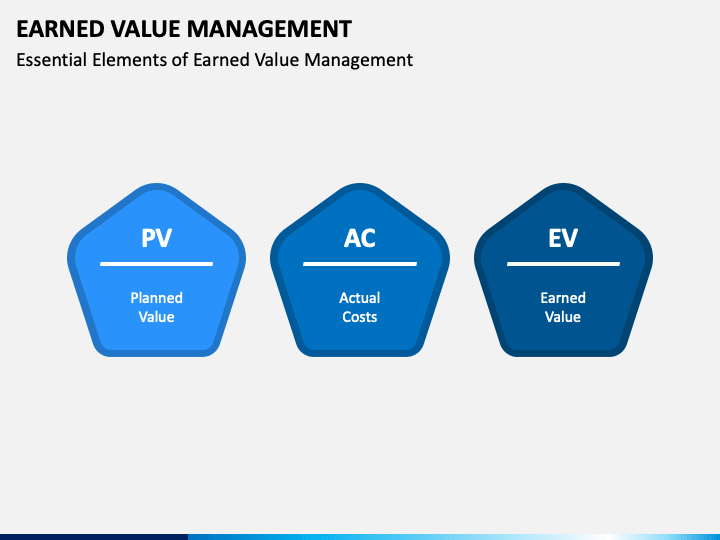 EARNED VALUE MANAGEMENT
Essential Elements of Earned Value Management

PV

Planned Value

AC

Actual Costs

EV

Earned Value